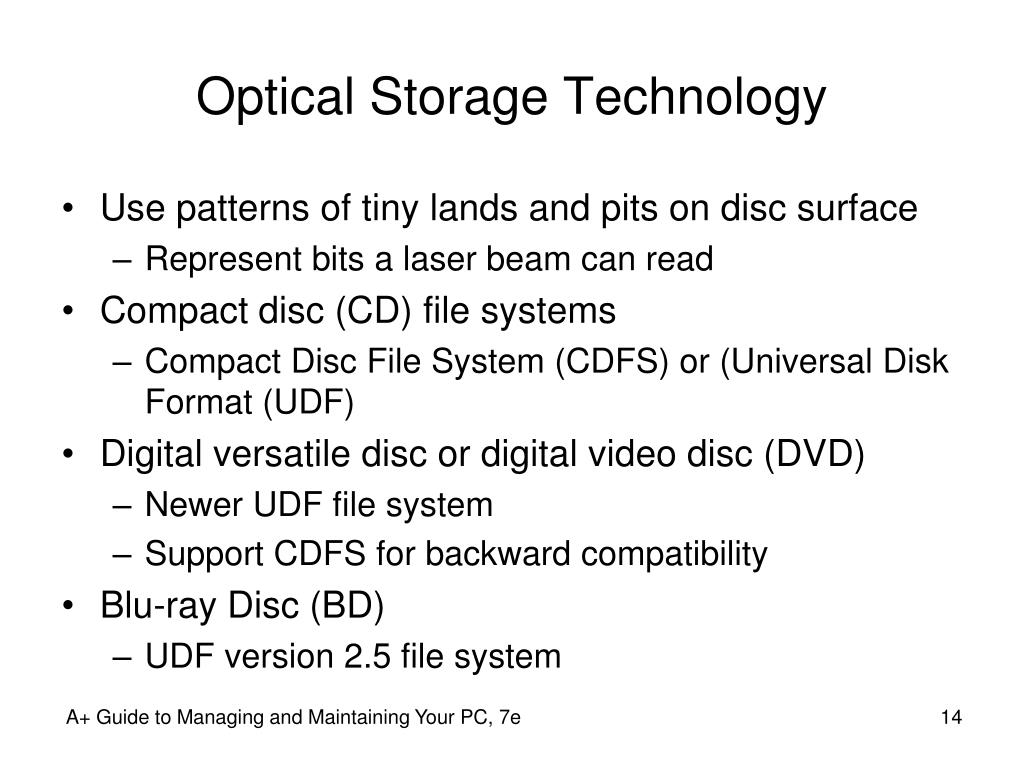 Optical Storage Technology

• Use patterns of tiny lands and pits on disc surface
– Represent bits a laser beam can read
• Compact disc (CD) file systems
– Compact Disc File System (CDFS) or (Universal Disk Format (UDF)
• Digital versatile disc or digital video disc (DVD)
– Newer UDF file system
– Support CDFS for backward compatibility
• Blu-ray Disc (BD)
– UDF version 2.5 file system

A+ Guide to Managing and Maintaining Your PC, 7e

14